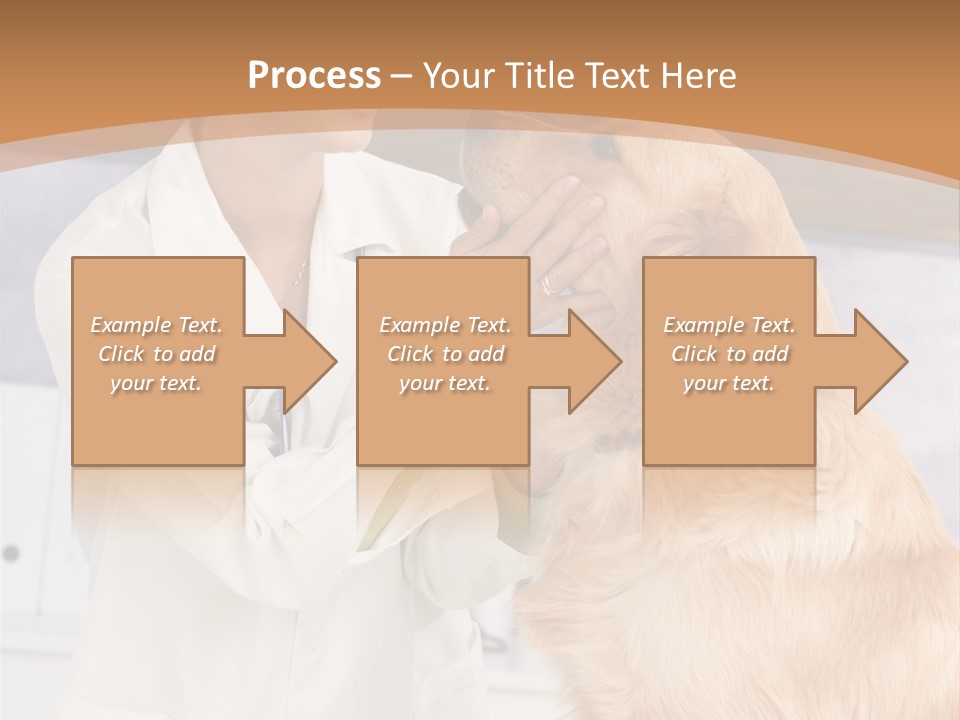 Process – Your Title Text Here

Example Text. Click to add your text.

Example Text. Click to add your text.

Example Text. Click to add your text.